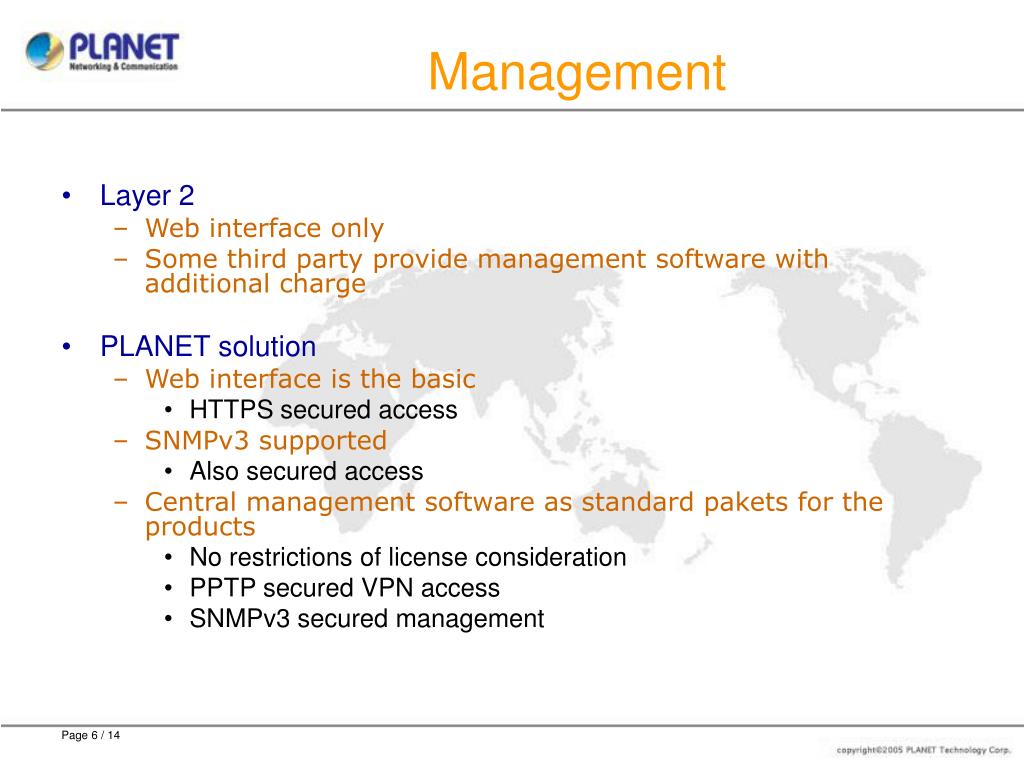 PLANET
Networking & Communication

Management

• Layer 2
– Web interface only
– Some third party provide management software with additional charge

• PLANET solution
– Web interface is the basic
• HTTPS secured access
– SNMPv3 supported
• Also secured access
– Central management software as standard pakets for the products
• No restrictions of license consideration
• PPTP secured VPN access
• SNMPv3 secured management

Page 6 / 14

copyright©2005 PLANET Technology Corp.